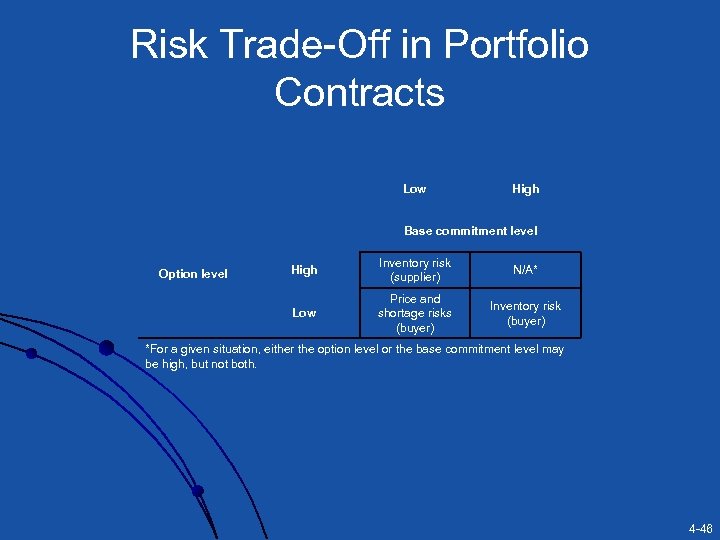 Risk Trade-Off in Portfolio Contracts

| | | Low | High |
|---|---|---|---|
| | | Base commitment level | |
| Option level | High | Inventory risk (supplier) | N/A* |
| | Low | Price and shortage risks (buyer) | Inventory risk (buyer) |

*For a given situation, either the option level or the base commitment level may be high, but not both.

4-46